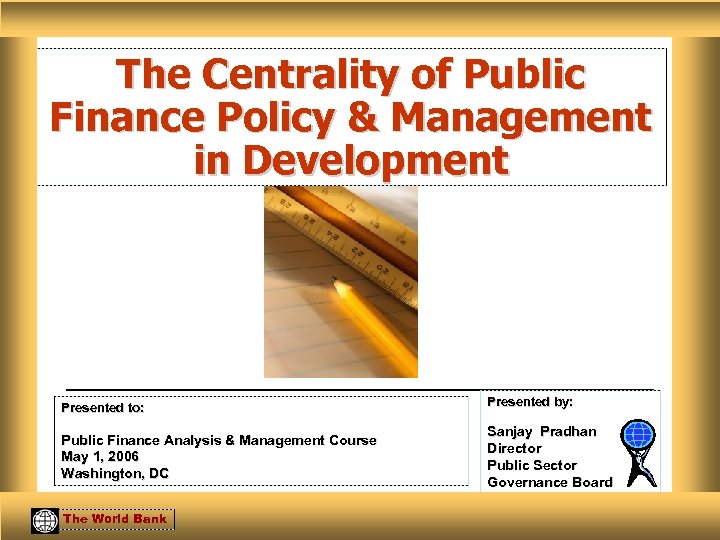 The Centrality of Public Finance Policy & Management in Development

Presented to:

Public Finance Analysis & Management Course
May 1, 2006
Washington, DC

Presented by:

Sanjay Pradhan
Director
Public Sector
Governance Board

The World Bank